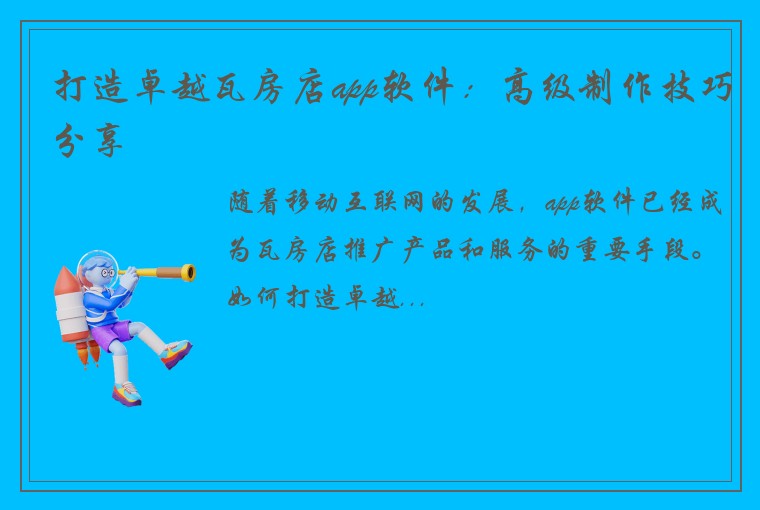 打造卓越瓦房店app软件：高级制作技巧分享

随着移动互联网的发展，app软件已经成为瓦房店推广产品和服务的重要手段。如何打造卓越...